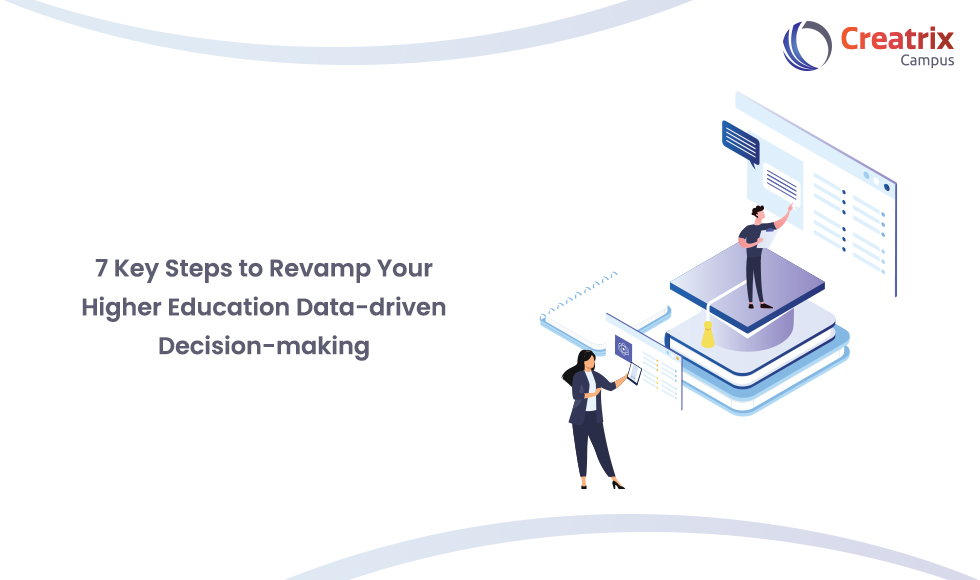 Creatrix
Campus

7 Key Steps to Revamp Your Higher Education Data-driven Decision-making